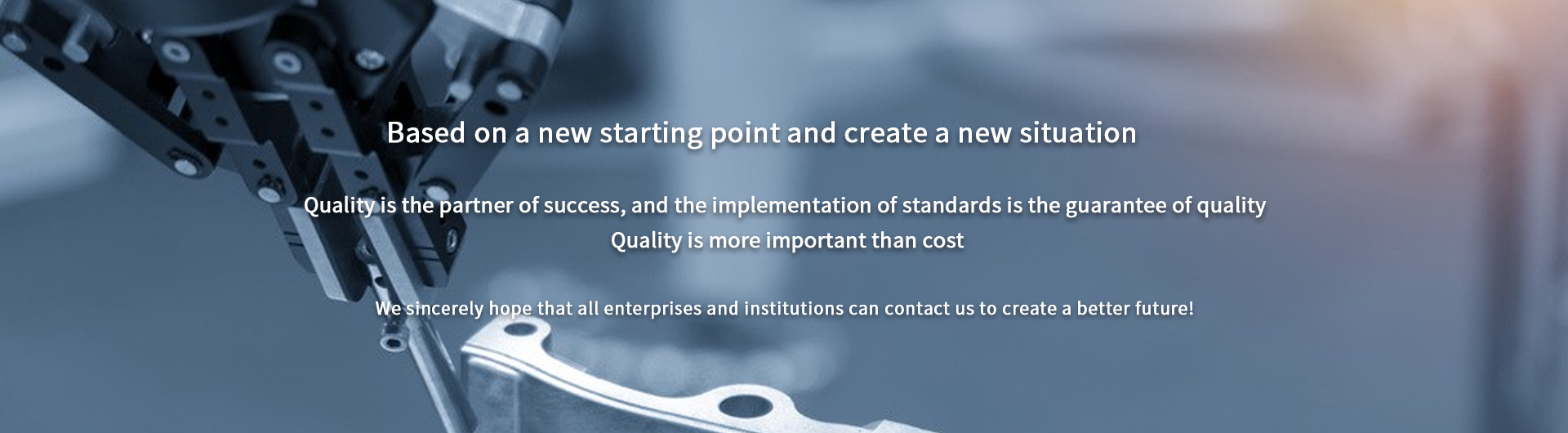 Based on a new starting point and create a new situation

Quality is the partner of success, and the implementation of standards is the guarantee of quality
Quality is more important than cost

We sincerely hope that all enterprises and institutions can contact us to create a better future!